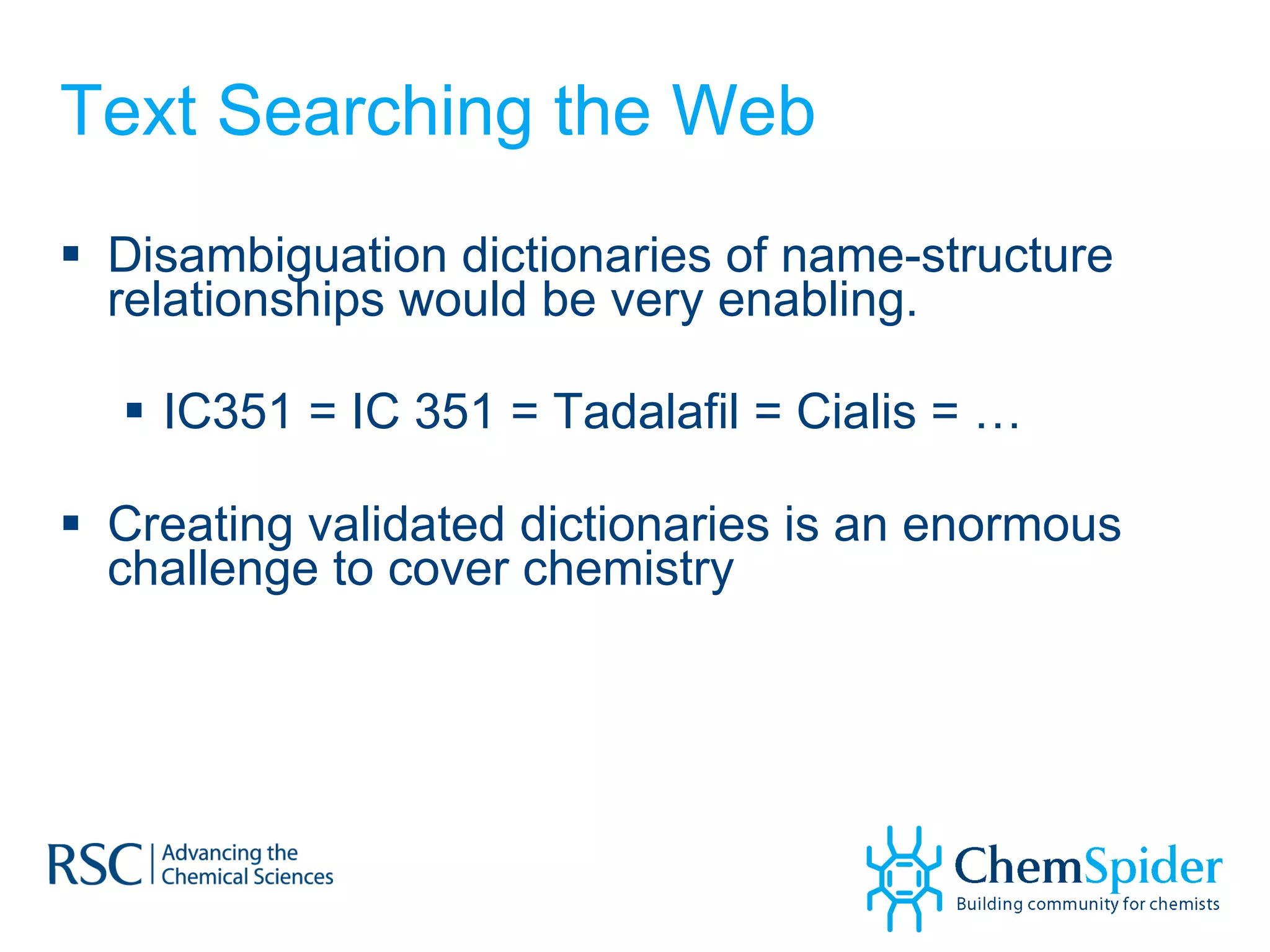 Text Searching the Web

▪ Disambiguation dictionaries of name-structure relationships would be very enabling.

▪ IC351 = IC 351 = Tadalafil = Cialis = …

▪ Creating validated dictionaries is an enormous challenge to cover chemistry

RSC | Advancing the Chemical Sciences

ChemSpider
Building community for chemists